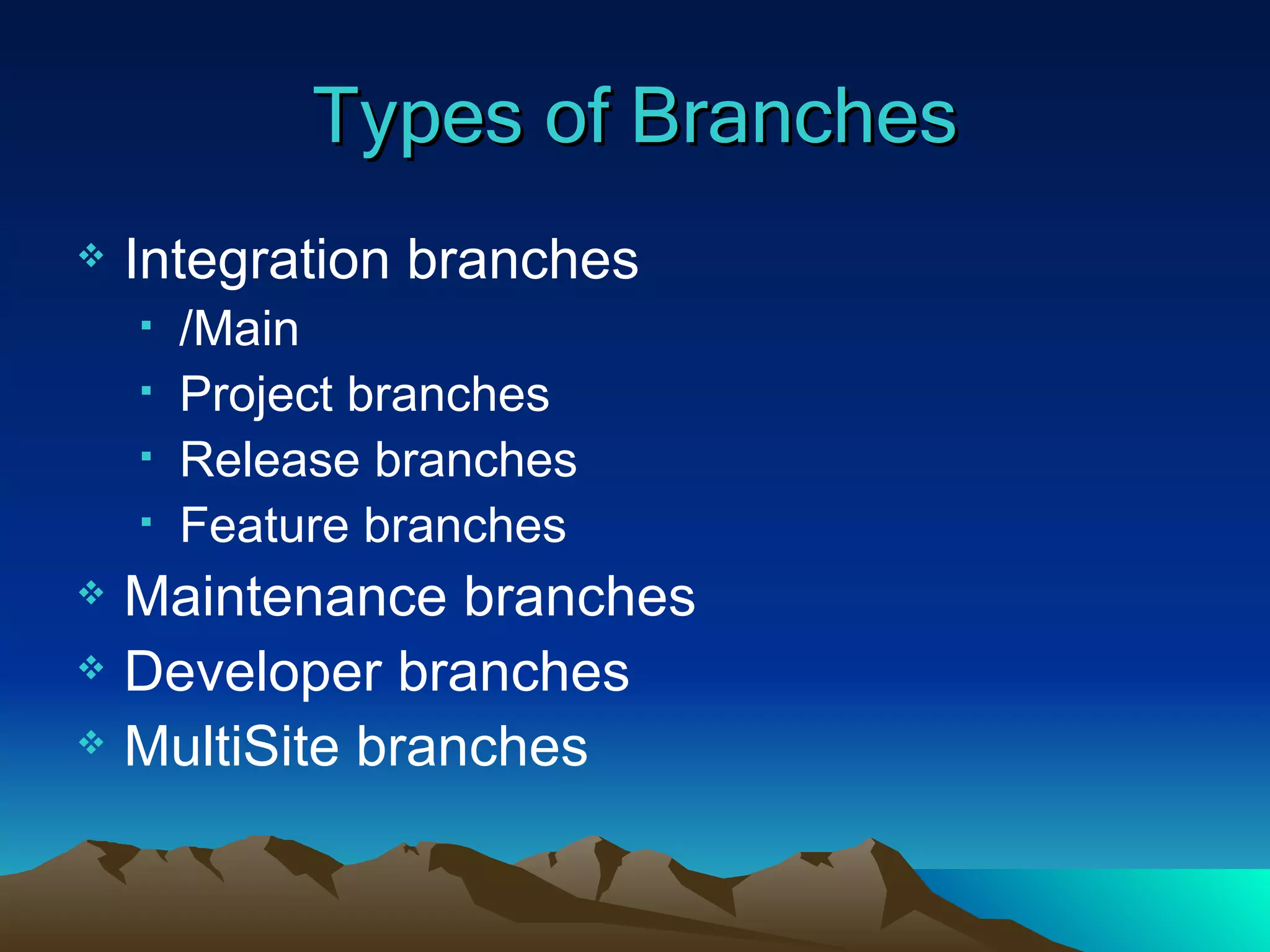 Types of Branches

❖ Integration branches
▪ /Main
▪ Project branches
▪ Release branches
▪ Feature branches
❖ Maintenance branches
❖ Developer branches
❖ MultiSite branches